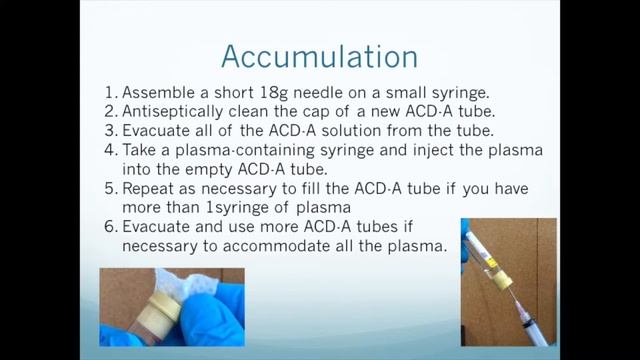 Accumulation

1. Assemble a short 18g needle on a small syringe.
2. Antiseptically clean the cap of a new ACD-A tube.
3. Evacuate all of the ACD-A solution from the tube.
4. Take a plasma-containing syringe and inject the plasma into the empty ACD-A tube.
5. Repeat as necessary to fill the ACD-A tube if you have more than 1syringe of plasma
6. Evacuate and use more ACD-A tubes if necessary to accommodate all the plasma.